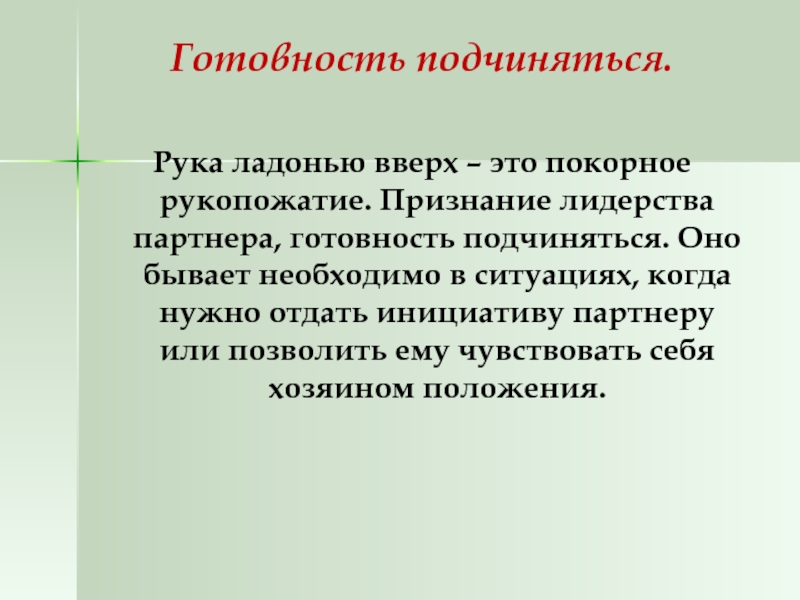 Готовность подчиняться.

Рука ладонью вверх – это покорное рукопожатие. Признание лидерства партнера, готовность подчиняться. Оно бывает необходимо в ситуациях, когда нужно отдать инициативу партнеру или позволить ему чувствовать себя хозяином положения.